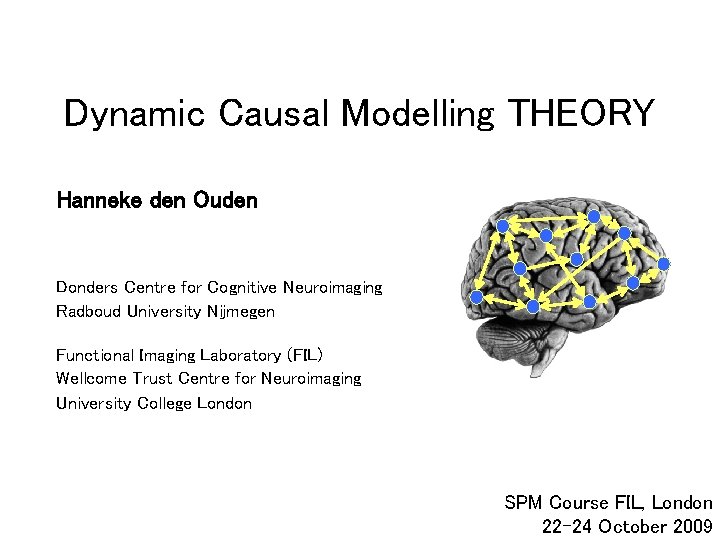 Dynamic Causal Modelling THEORY

Hanneke den Ouden

Donders Centre for Cognitive Neuroimaging
Radboud University Nijmegen

Functional Imaging Laboratory (FIL)
Wellcome Trust Centre for Neuroimaging
University College London

SPM Course FIL, London
22-24 October 2009